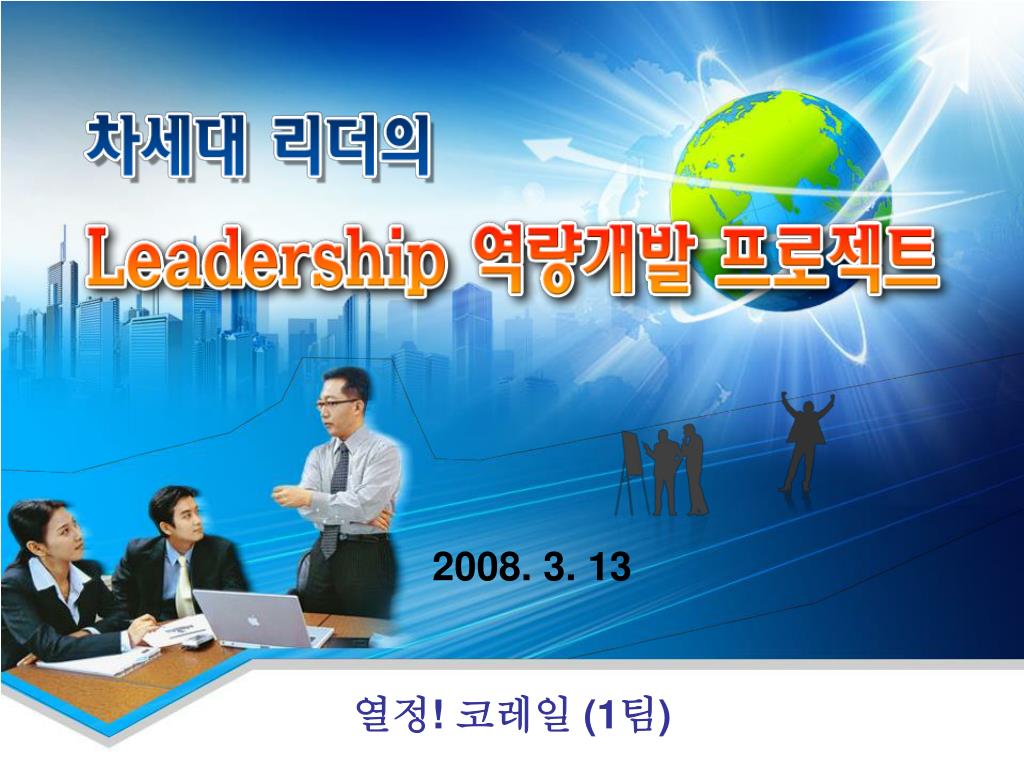 차세대 리더의

Leadership 역량개발 프로젝트

2008. 3. 13

열정! 코레일 (1팀)